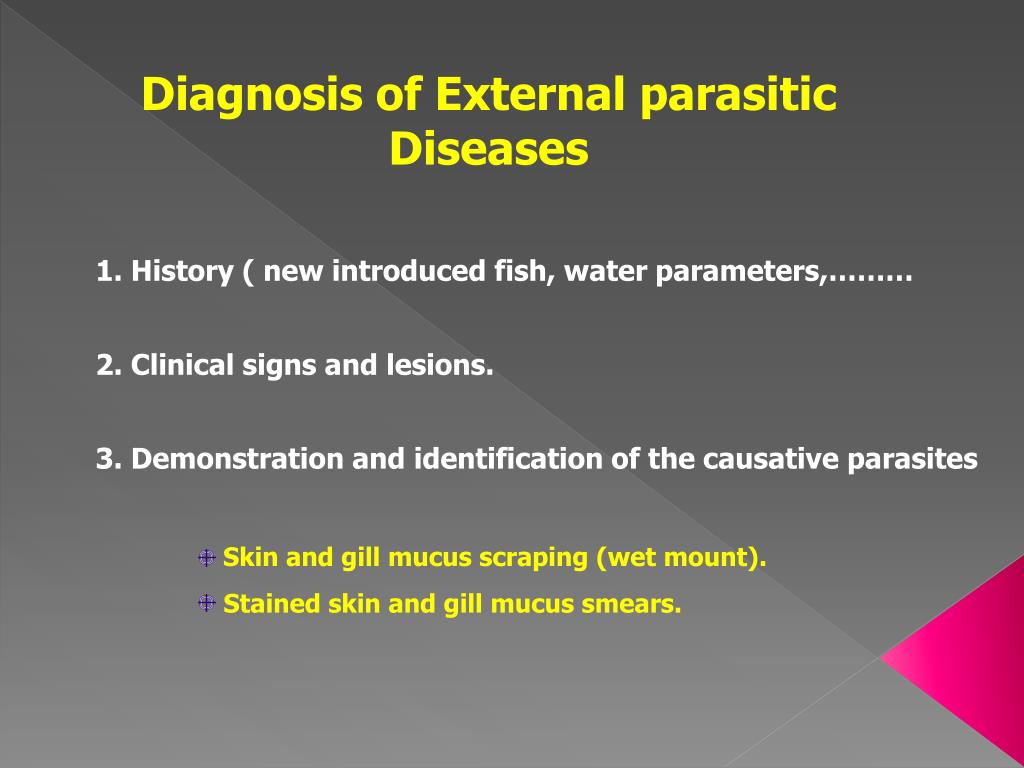 Diagnosis of External parasitic Diseases

1. History ( new introduced fish, water parameters,………

2. Clinical signs and lesions.

3. Demonstration and identification of the causative parasites

Skin and gill mucus scraping (wet mount).

Stained skin and gill mucus smears.